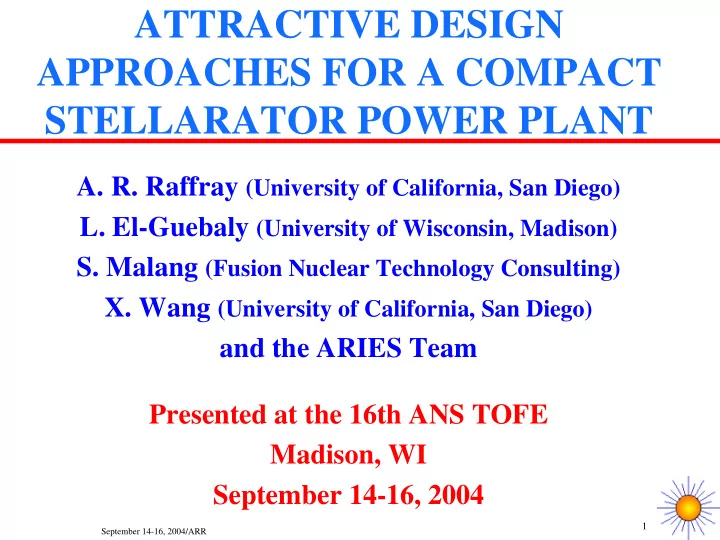 ATTRACTIVE DESIGN APPROACHES FOR A COMPACT STELLARATOR POWER PLANT

A. R. Raffray (University of California, San Diego)
L. El-Guebaly (University of Wisconsin, Madison)
S. Malang (Fusion Nuclear Technology Consulting)
X. Wang (University of California, San Diego)
and the ARIES Team

Presented at the 16th ANS TOFE
Madison, WI
September 14-16, 2004

September 14-16, 2004/ARR

1